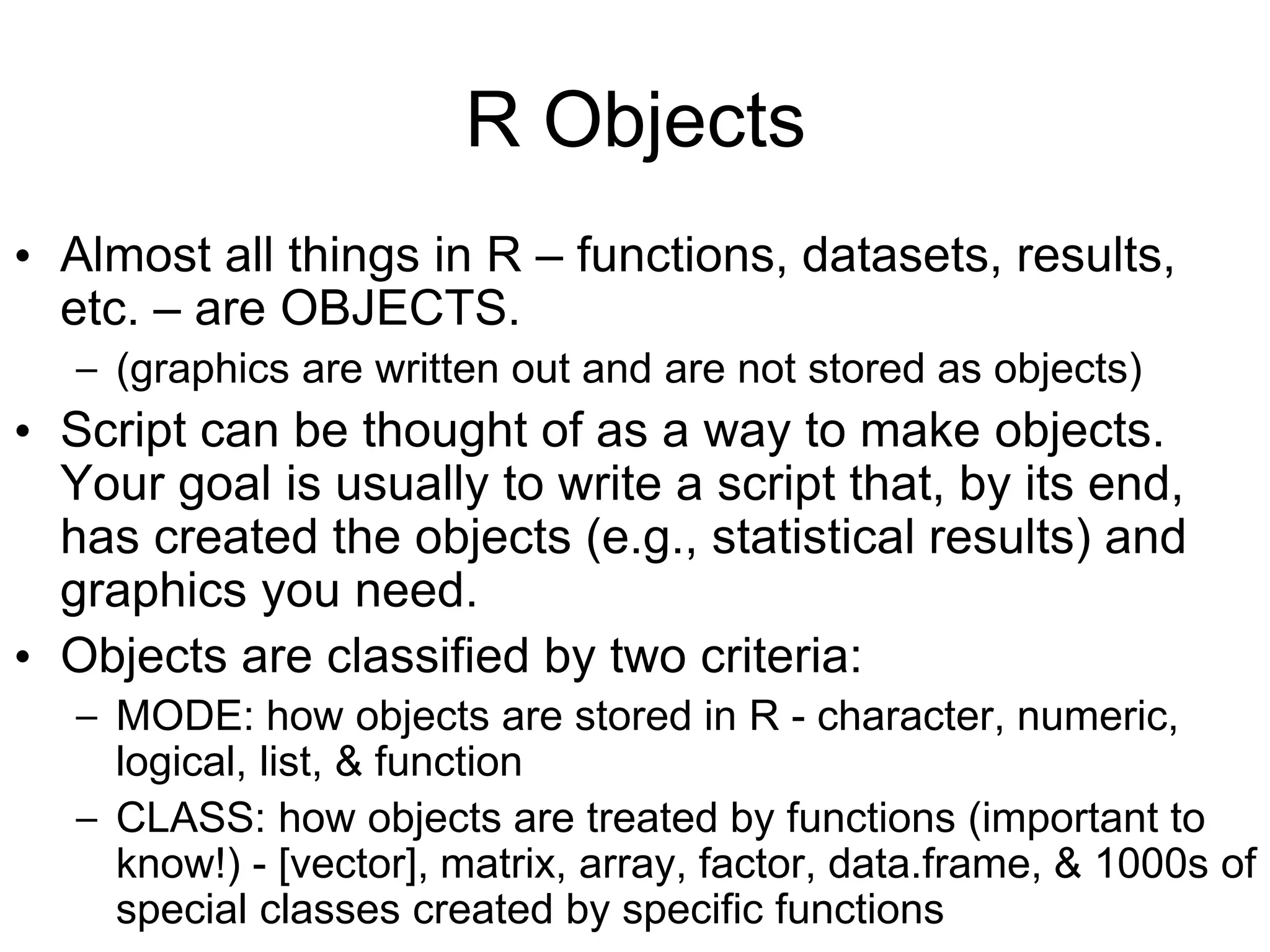 R Objects

• Almost all things in R – functions, datasets, results, etc. – are OBJECTS.
  – (graphics are written out and are not stored as objects)
• Script can be thought of as a way to make objects. Your goal is usually to write a script that, by its end, has created the objects (e.g., statistical results) and graphics you need.
• Objects are classified by two criteria:
  – MODE: how objects are stored in R - character, numeric, logical, list, & function
  – CLASS: how objects are treated by functions (important to know!) - [vector], matrix, array, factor, data.frame, & 1000s of special classes created by specific functions